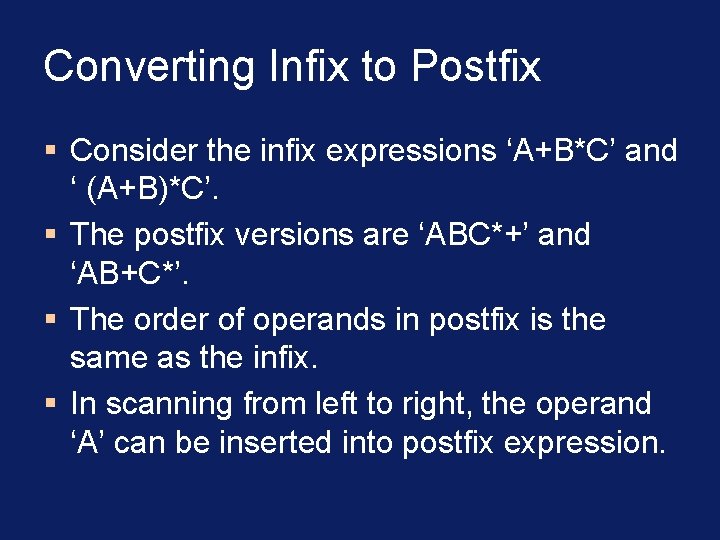 Converting Infix to Postfix

▪ Consider the infix expressions ‘A+B*C’ and ‘ (A+B)*C’.

▪ The postfix versions are ‘ABC*+’ and ‘AB+C*’.

▪ The order of operands in postfix is the same as the infix.

▪ In scanning from left to right, the operand ‘A’ can be inserted into postfix expression.